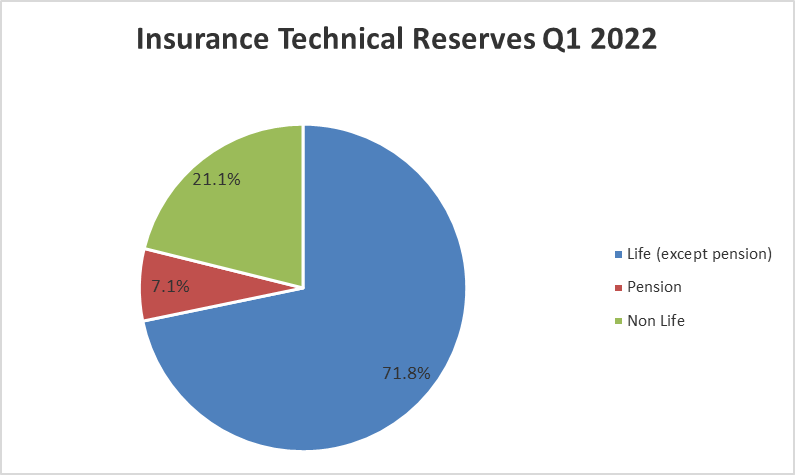 Insurance Technical Reserves Q1 2022

21.1%

7.1%

71.8%

Life (except pension)
Pension
Non Life